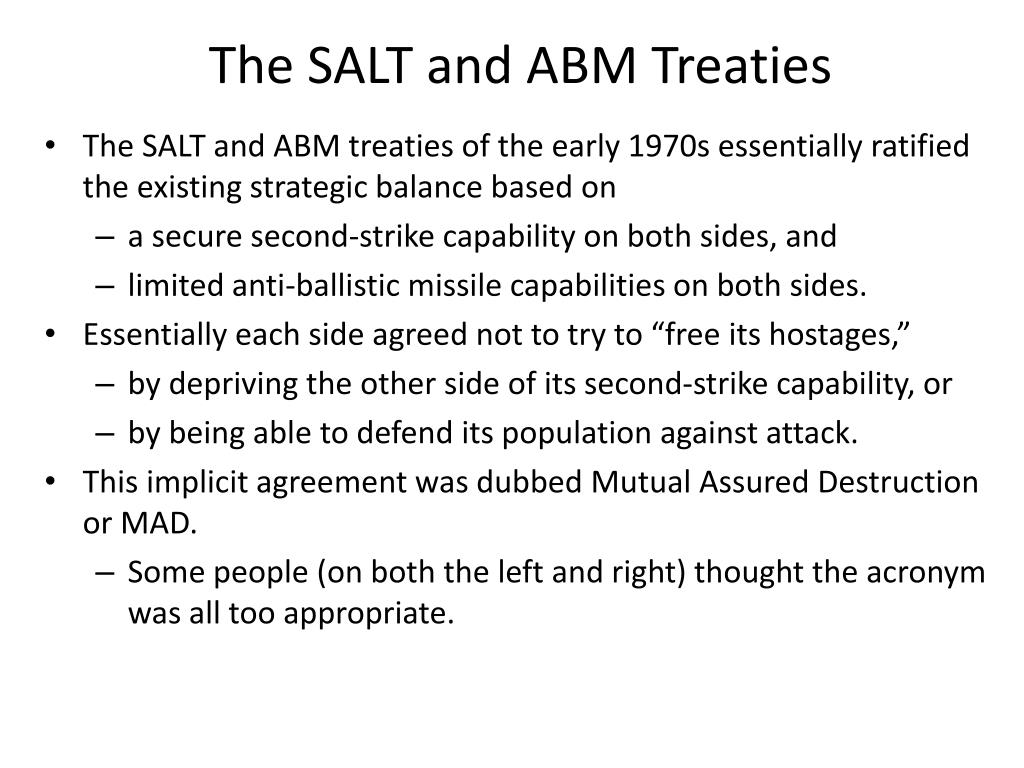 The SALT and ABM Treaties

• The SALT and ABM treaties of the early 1970s essentially ratified the existing strategic balance based on
– a secure second-strike capability on both sides, and
– limited anti-ballistic missile capabilities on both sides.
• Essentially each side agreed not to try to “free its hostages,”
– by depriving the other side of its second-strike capability, or
– by being able to defend its population against attack.
• This implicit agreement was dubbed Mutual Assured Destruction or MAD.
– Some people (on both the left and right) thought the acronym was all too appropriate.